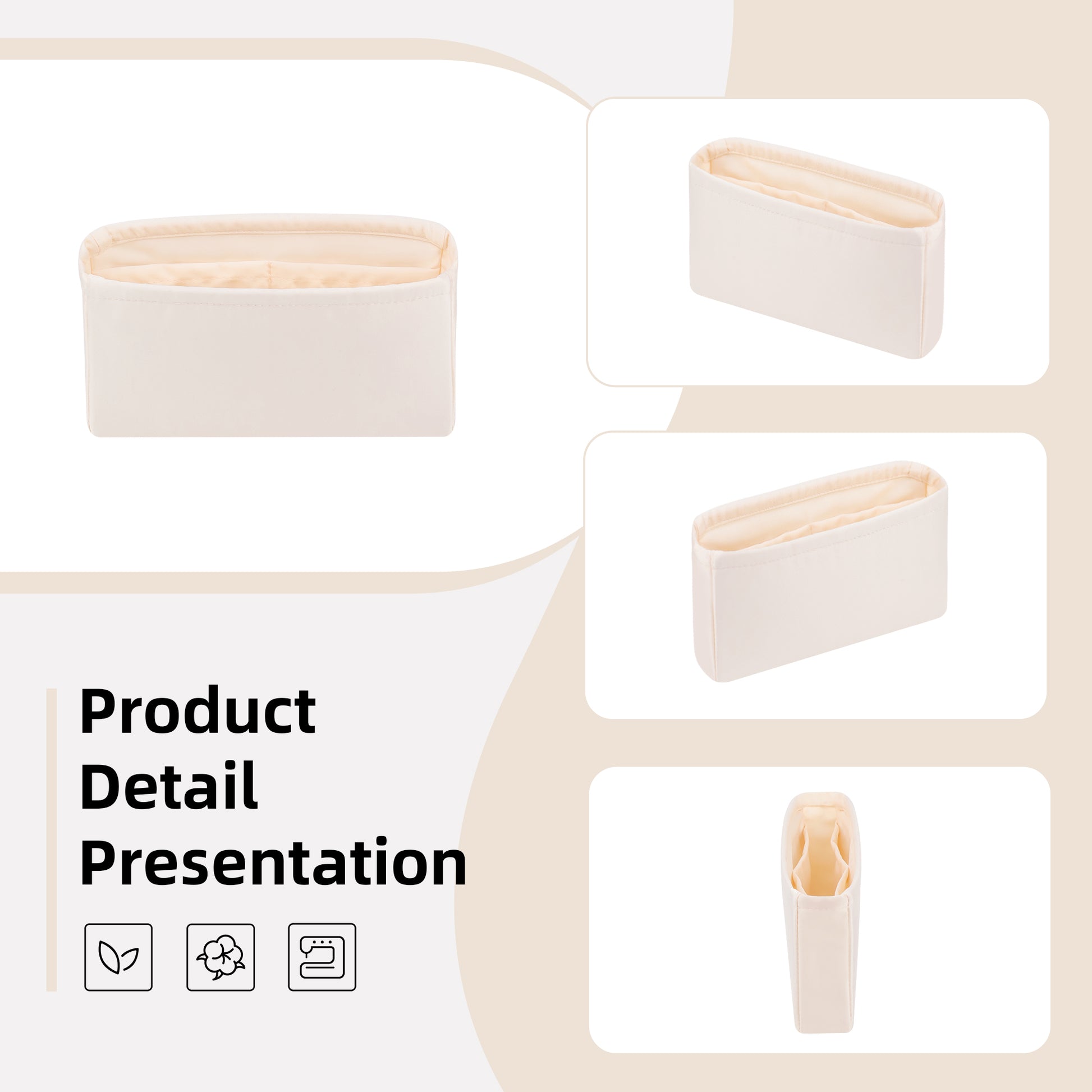 Product
Detail
Presentation